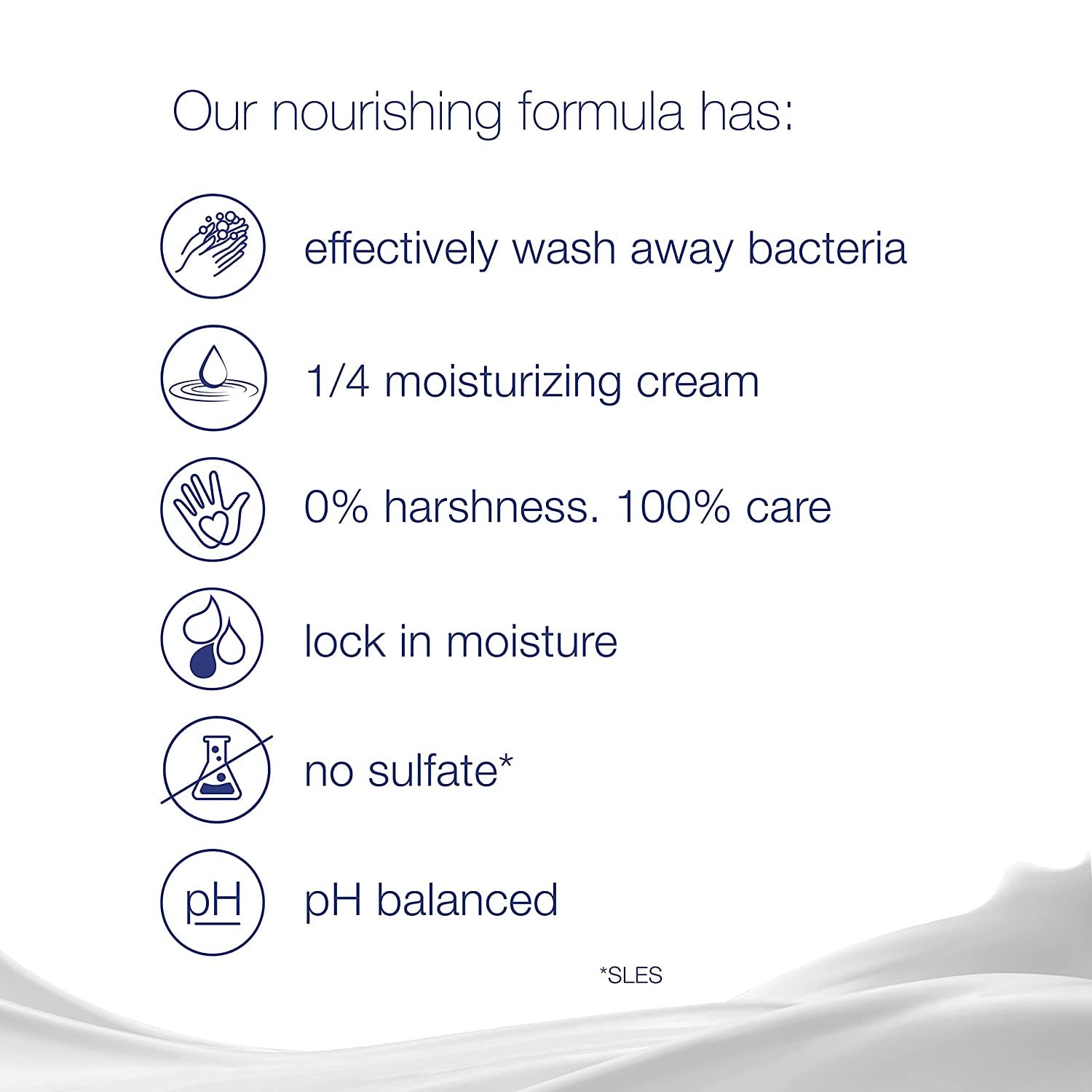 Our nourishing formula has:

effectively wash away bacteria

1/4 moisturizing cream

0% harshness. 100% care

lock in moisture

no sulfate*

pH

pH balanced

*SLES